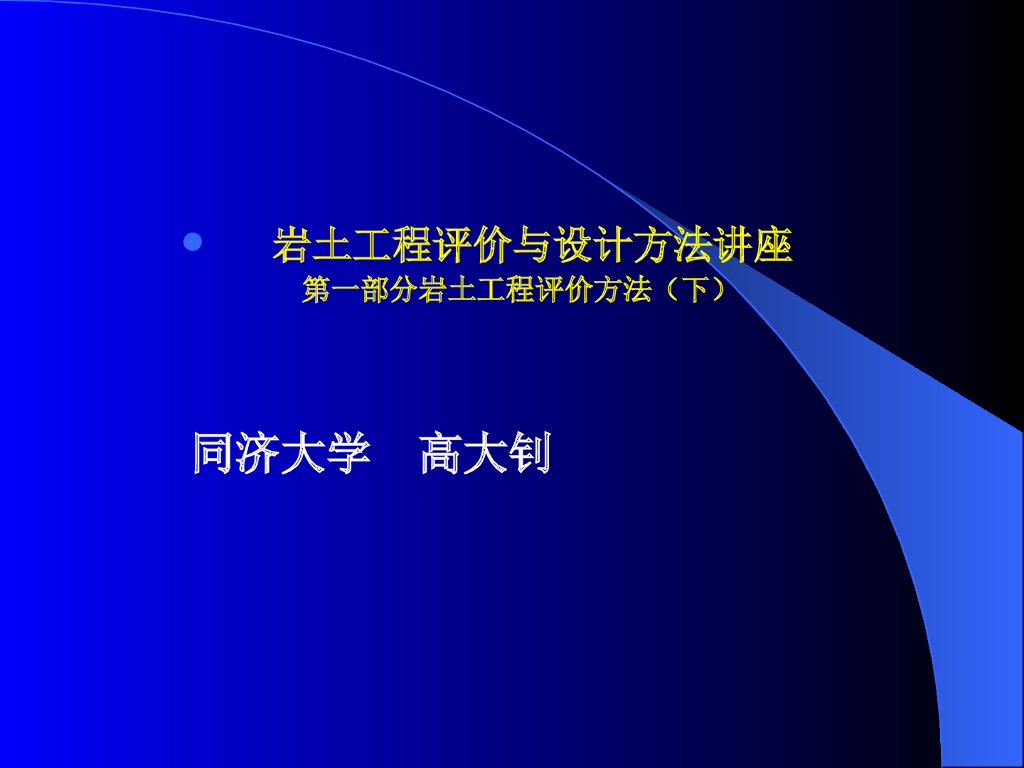 岩土工程评价与设计方法讲座
第一部分岩土工程评价方法（下）

同济大学　高大钊